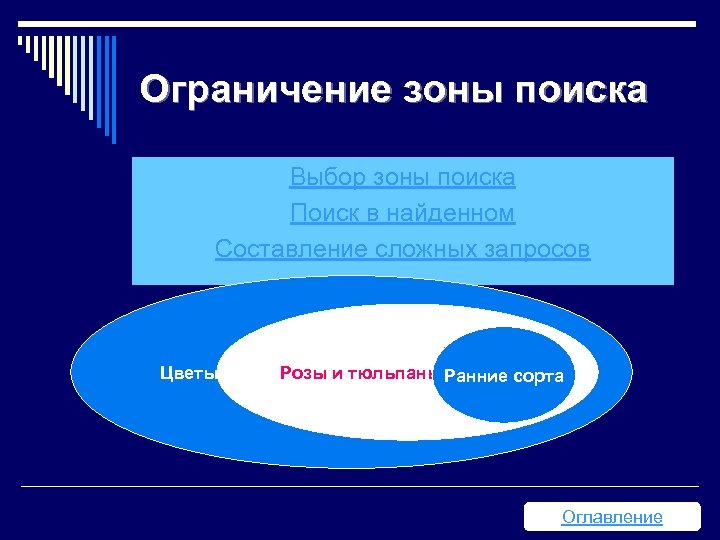 Ограничение зоны поиска

Выбор зоны поиска

Поиск в найденном

Составление сложных запросов

Цветы

Розы и тюльпаны

Ранние сорта

Оглавление